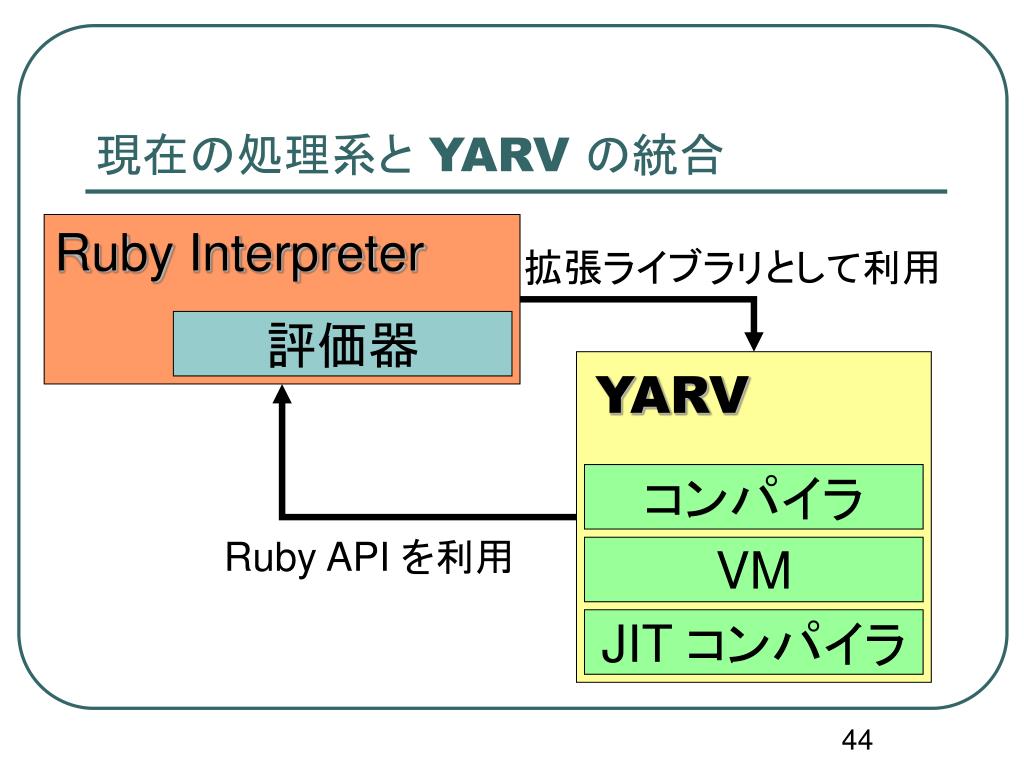 現在の処理系と YARV の統合

Ruby Interpreter

評価器

拡張ライブラリとして利用

YARV

コンパイラ

VM

JIT コンパイラ

Ruby API を利用

44